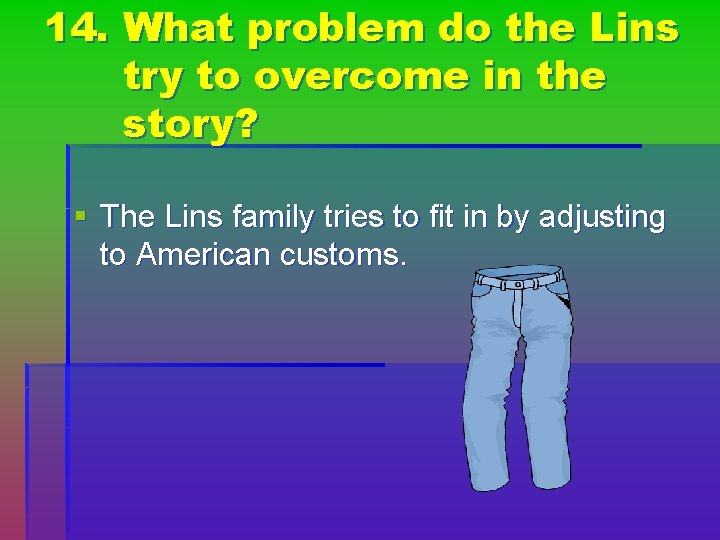 14. What problem do the Lins try to overcome in the story?

▪ The Lins family tries to fit in by adjusting to American customs.